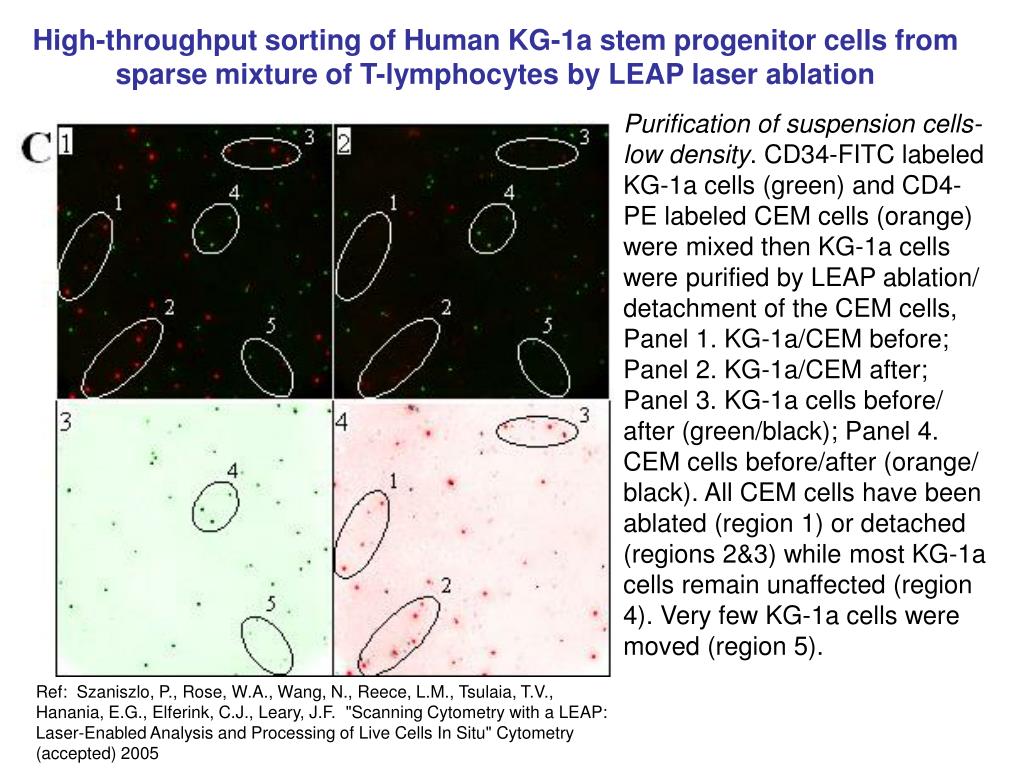 High-throughput sorting of Human KG-1a stem progenitor cells from sparse mixture of T-lymphocytes by LEAP laser ablation

C
1
3
1
4
2
5
2
3
1
4
2
5
3
4
5
4
3
1
2

Purification of suspension cells-low density. CD34-FITC labeled KG-1a cells (green) and CD4-PE labeled CEM cells (orange) were mixed then KG-1a cells were purified by LEAP ablation/ detachment of the CEM cells, Panel 1. KG-1a/CEM before; Panel 2. KG-1a/CEM after; Panel 3. KG-1a cells before/ after (green/black); Panel 4. CEM cells before/after (orange/ black). All CEM cells have been ablated (region 1) or detached (regions 2&3) while most KG-1a cells remain unaffected (region 4). Very few KG-1a cells were moved (region 5).

Ref: Szaniszlo, P., Rose, W.A., Wang, N., Reece, L.M., Tsulaia, T.V., Hanania, E.G., Elferink, C.J., Leary, J.F. "Scanning Cytometry with a LEAP: Laser-Enabled Analysis and Processing of Live Cells In Situ" Cytometry (accepted) 2005